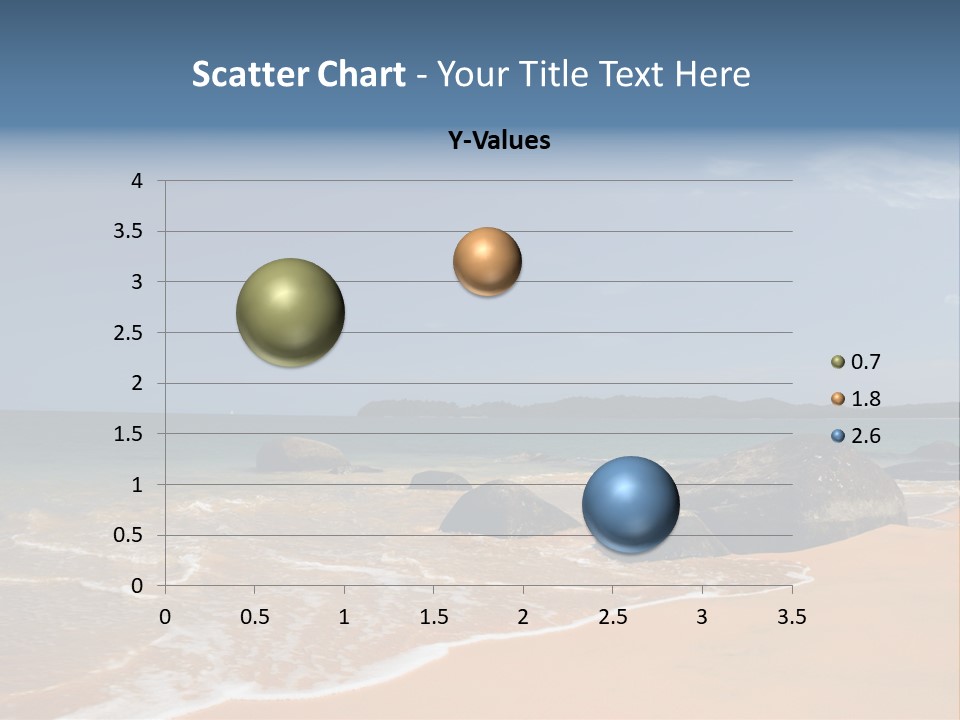 Scatter Chart - Your Title Text Here

Y-Values

4
3.5
3
2.5
2
1.5
1
0.5
0

0 0.5 1 1.5 2 2.5 3 3.5

0.7
1.8
2.6